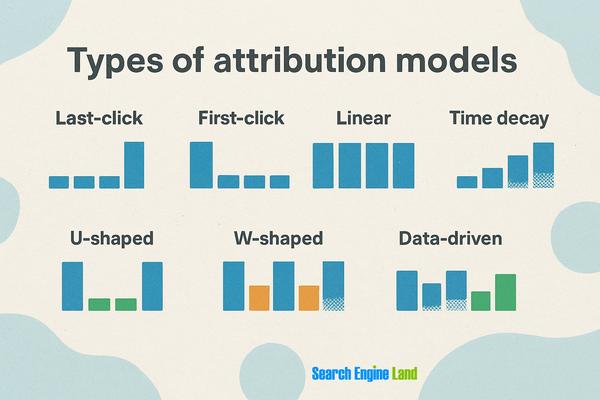 Types of attribution models

Last-click

First-click

Linear

Time decay

U-shaped

W-shaped

Data-driven

Search Engine Land